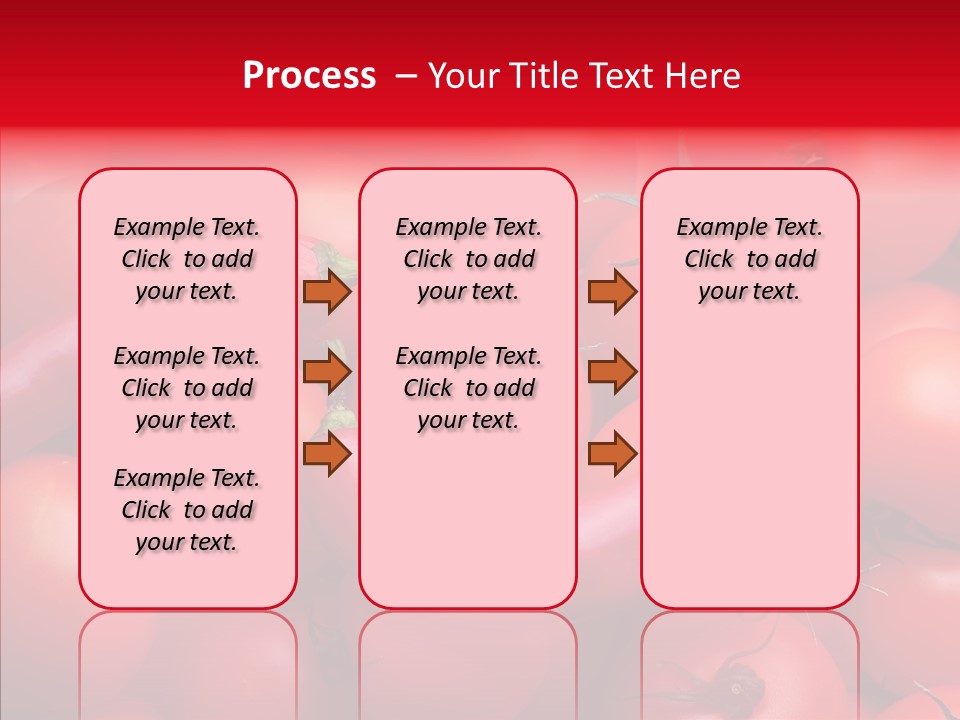 Process – Your Title Text Here

Example Text. Click to add your text.

Example Text. Click to add your text.

Example Text. Click to add your text.

Example Text. Click to add your text.

Example Text. Click to add your text.

Example Text. Click to add your text.